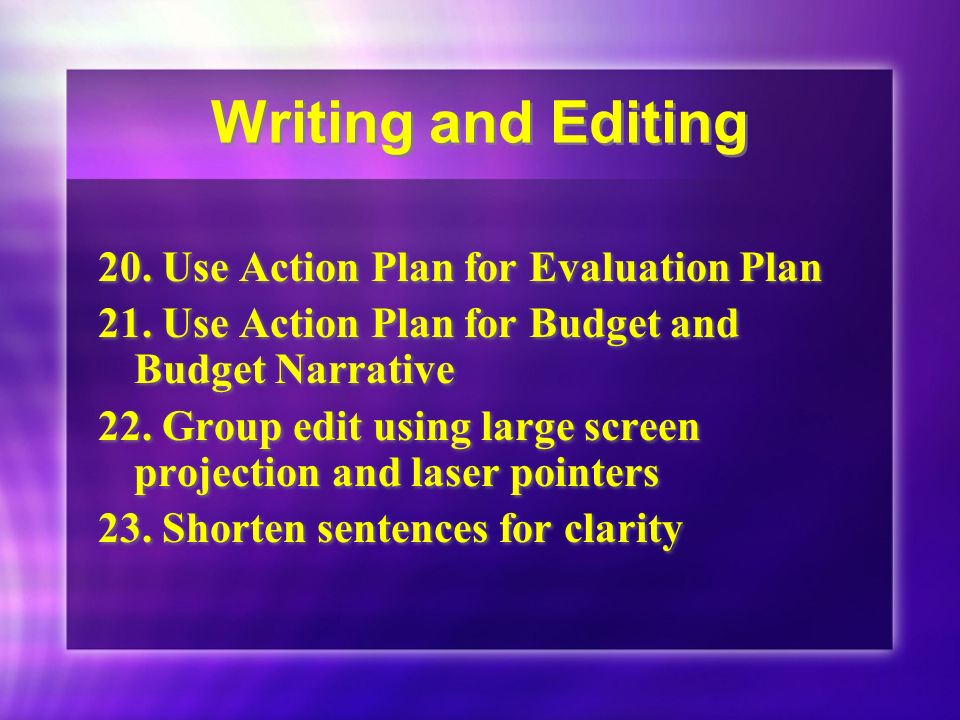 Writing and Editing

20. Use Action Plan for Evaluation Plan
21. Use Action Plan for Budget and Budget Narrative
22. Group edit using large screen projection and laser pointers
23. Shorten sentences for clarity